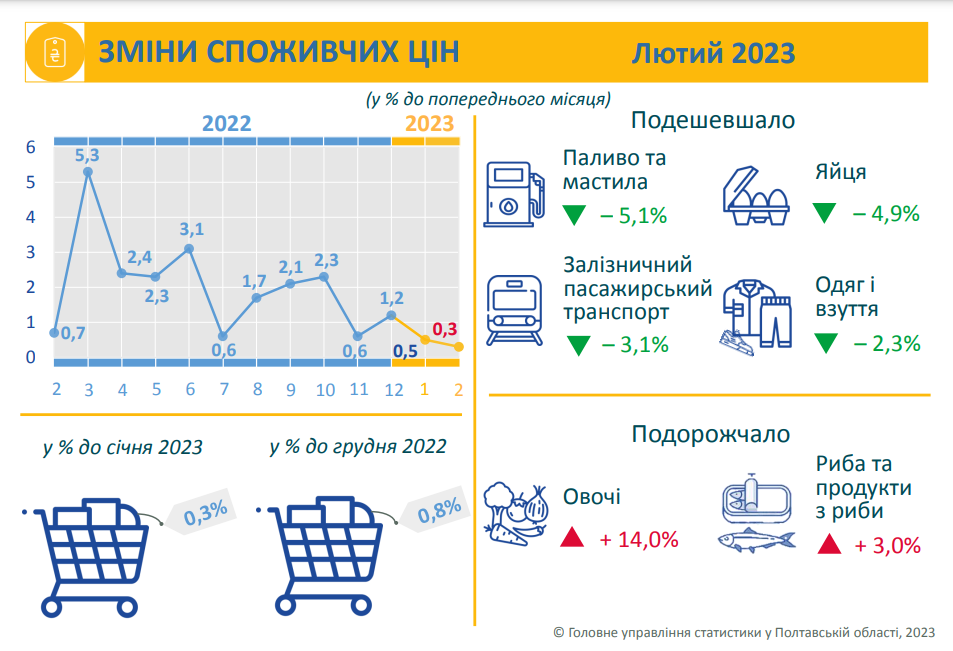 ЗМІНИ СПОЖИВЧИХ ЦІН

Лютий 2023

(у % до попереднього місяця)

2022
2023

6
5
4
3
2
1
0

0,7
5,3
2,4
2,3
3,1
0,6
1,7
2,1
2,3
0,6
1,2
0,5
0,3

2 3 4 5 6 7 8 9 10 11 12 1 2

у % до січня 2023

0,3%

у % до грудня 2022

0,8%

Подешевшало

Паливо та мастила
– 5,1%

Яйця
– 4,9%

Залізничний пасажирський транспорт
– 3,1%

Одяг і взуття
– 2,3%

Подорожчало

Овочі
+ 14,0%

Риба та продукти з риби
+ 3,0%

© Головне управління статистики у Полтавській області, 2023